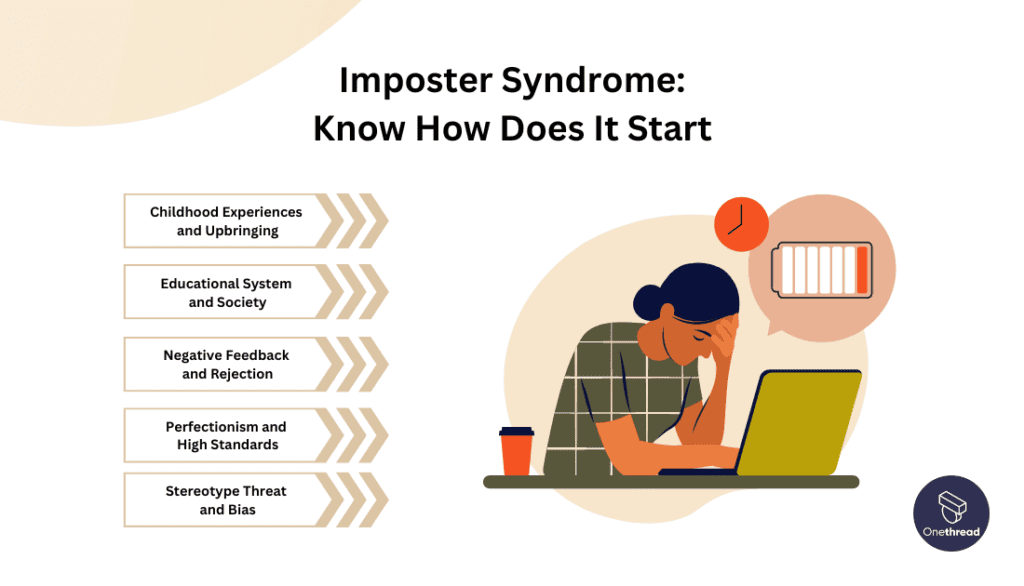 Imposter Syndrome:
Know How Does It Start

Childhood Experiences and Upbringing

Educational System and Society

Negative Feedback and Rejection

Perfectionism and High Standards

Stereotype Threat and Bias

Onethread